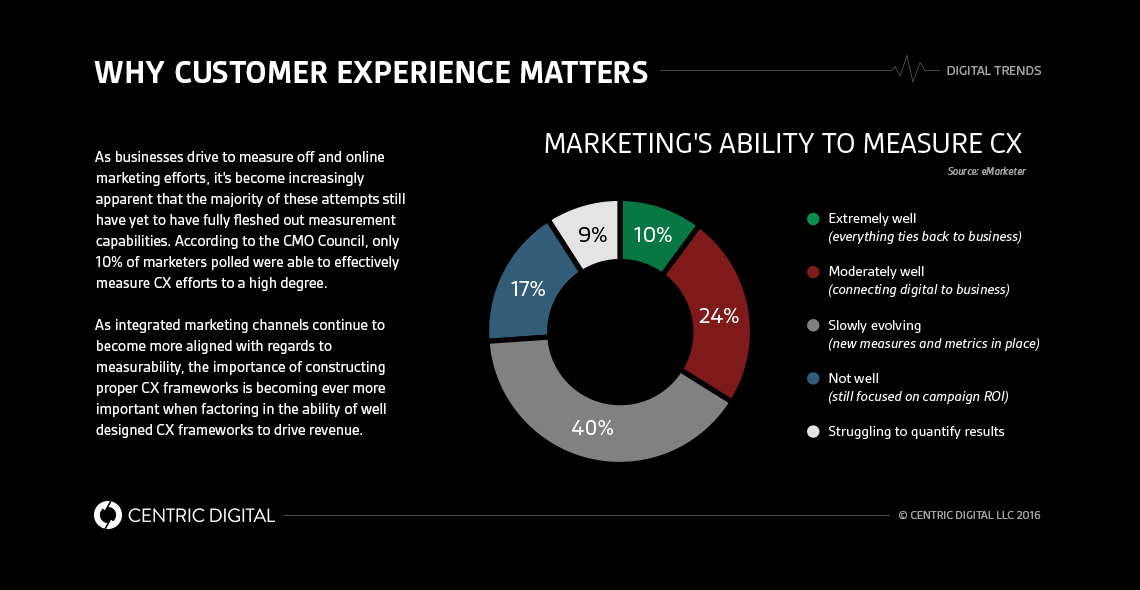 WHY CUSTOMER EXPERIENCE MATTERS

DIGITAL TRENDS

As businesses drive to measure off and online marketing efforts, it's become increasingly apparent that the majority of these attempts still have yet to have fully fleshed out measurement capabilities. According to the CMO Council, only 10% of marketers polled were able to effectively measure CX efforts to a high degree.

As integrated marketing channels continue to become more aligned with regards to measurability, the importance of constructing proper CX frameworks is becoming ever more important when factoring in the ability of well designed CX frameworks to drive revenue.

MARKETING'S ABILITY TO MEASURE CX

Source: eMarketer

10%

24%

40%

17%

9%

Extremely well
(everything ties back to business)

Moderately well
(connecting digital to business)

Slowly evolving
(new measures and metrics in place)

Not well
(still focused on campaign ROI)

Struggling to quantify results

CENTRIC DIGITAL

© CENTRIC DIGITAL LLC 2016